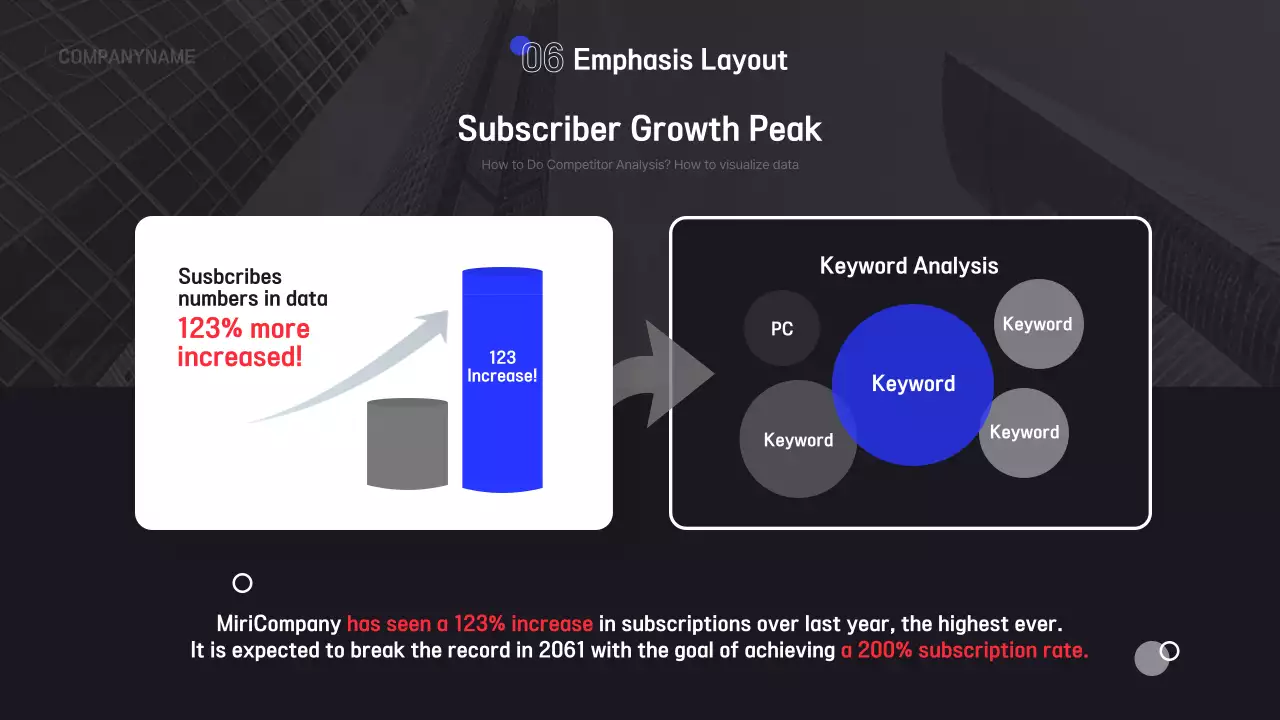 COMPANYNAME

06 Emphasis Layout

Subscriber Growth Peak

How to Do Competitor Analysis? How to visualize data

Susbcribes numbers in data
123% more increased!

123 Increase!

Keyword Analysis

PC

Keyword

Keyword

Keyword

Keyword

MiriCompany has seen a 123% increase in subscriptions over last year, the highest ever.
It is expected to break the record in 2061 with the goal of achieving a 200% subscription rate.